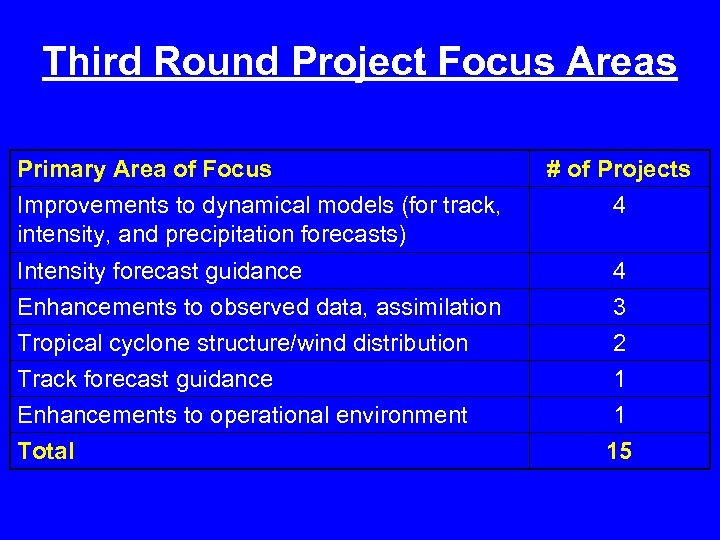 Third Round Project Focus Areas

| Primary Area of Focus | # of Projects |
|---|---|
| Improvements to dynamical models (for track, intensity, and precipitation forecasts) | 4 |
| Intensity forecast guidance | 4 |
| Enhancements to observed data, assimilation | 3 |
| Tropical cyclone structure/wind distribution | 2 |
| Track forecast guidance | 1 |
| Enhancements to operational environment | 1 |
| Total | 15 |